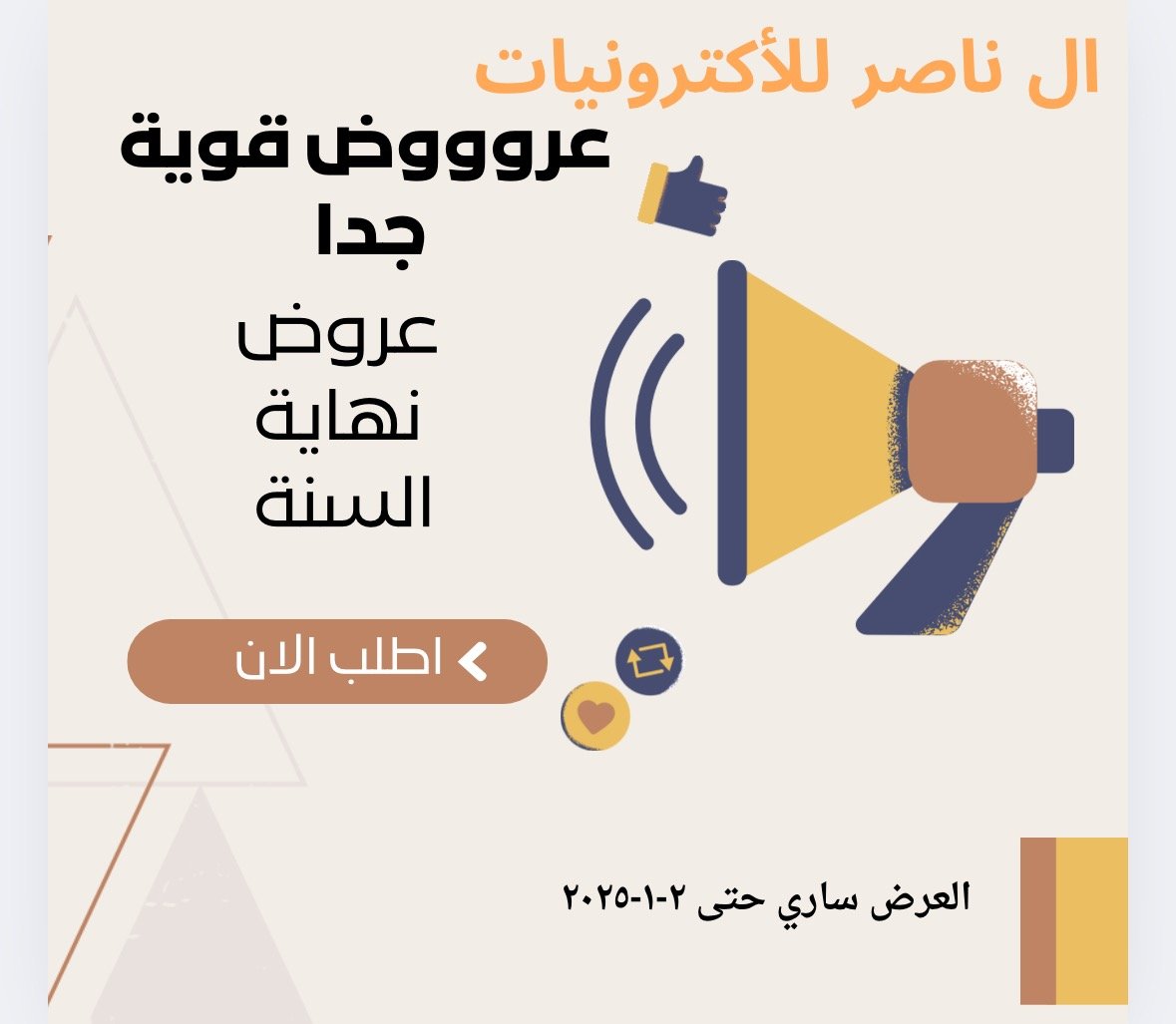 ال ناصر للأكترونيات

عروووض قوية جدا

عروض نهاية السنة

اطلب الان

العرض ساري حتى ٢-١-٢٠٢٥